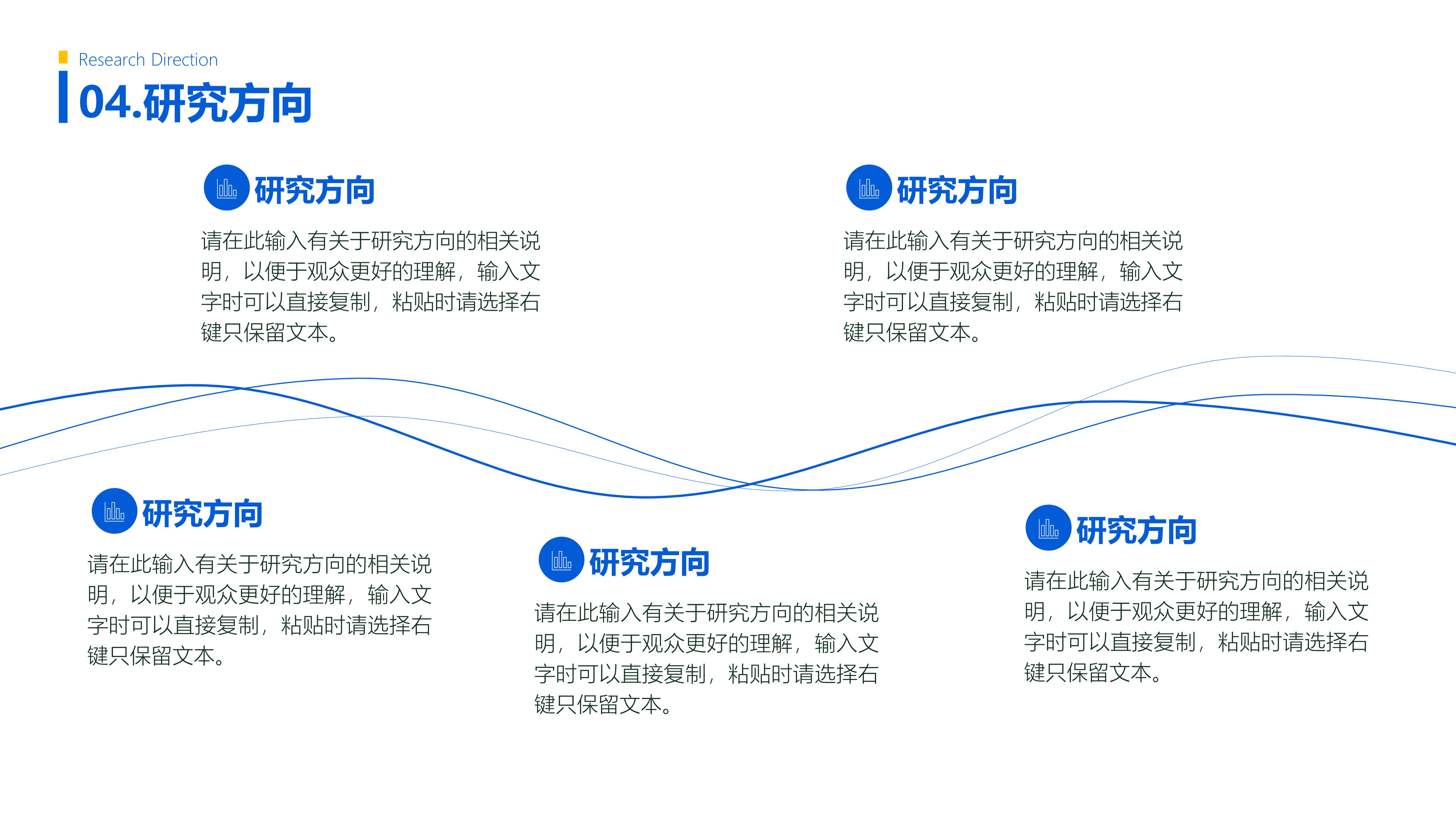 Research Direction

04.研究方向

研究方向

请在此输入有关于研究方向的相关说明，以便于观众更好的理解，输入文字时可以直接复制，粘贴时请选择右键只保留文本。

研究方向

请在此输入有关于研究方向的相关说明，以便于观众更好的理解，输入文字时可以直接复制，粘贴时请选择右键只保留文本。

研究方向

请在此输入有关于研究方向的相关说明，以便于观众更好的理解，输入文字时可以直接复制，粘贴时请选择右键只保留文本。

研究方向

请在此输入有关于研究方向的相关说明，以便于观众更好的理解，输入文字时可以直接复制，粘贴时请选择右键只保留文本。

研究方向

请在此输入有关于研究方向的相关说明，以便于观众更好的理解，输入文字时可以直接复制，粘贴时请选择右键只保留文本。